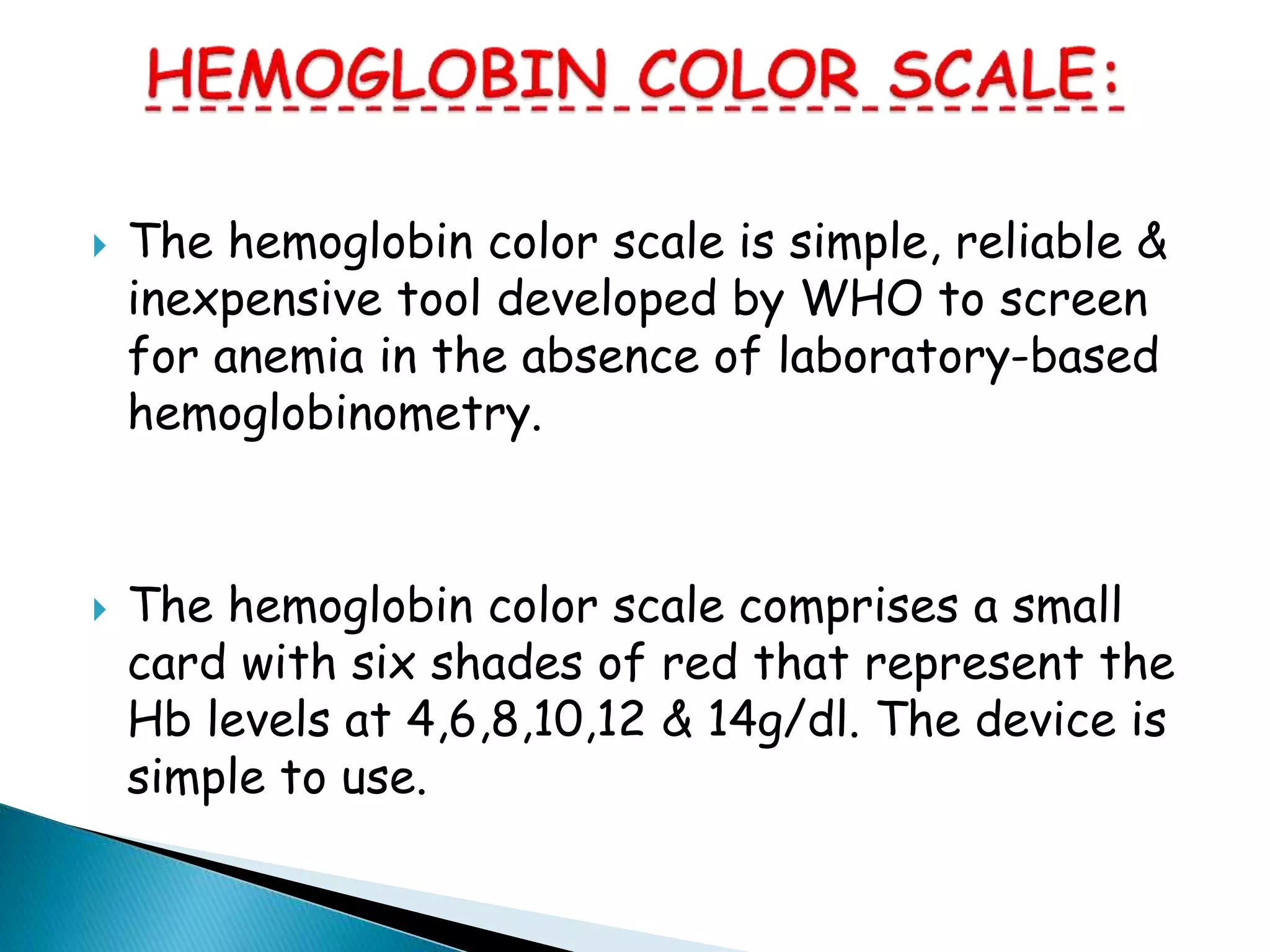 HEMOGLOBIN COLOR SCALE:

The hemoglobin color scale is simple, reliable & inexpensive tool developed by WHO to screen for anemia in the absence of laboratory-based hemoglobinometry.

The hemoglobin color scale comprises a small card with six shades of red that represent the Hb levels at 4,6,8,10,12 & 14g/dl. The device is simple to use.